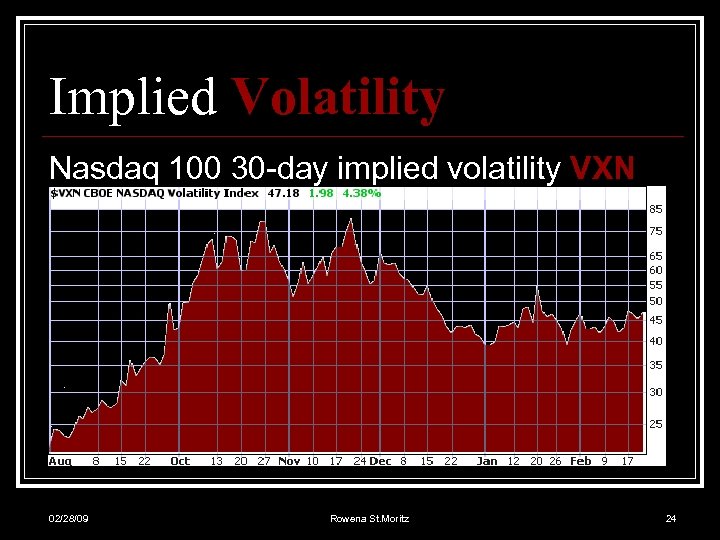 Implied Volatility

Nasdaq 100 30-day implied volatility VXN

$VXN CBOE NASDAQ Volatility Index 47.18 1.98 4.38%

85
75
65
60
55
50
45
40
35
30
25

Aug 8 15 22 Oct 13 20 27 Nov 10 17 24 Dec 8 15 22 Jan 12 20 26 Feb 9 17

02/28/09 Rowena St.Moritz 24